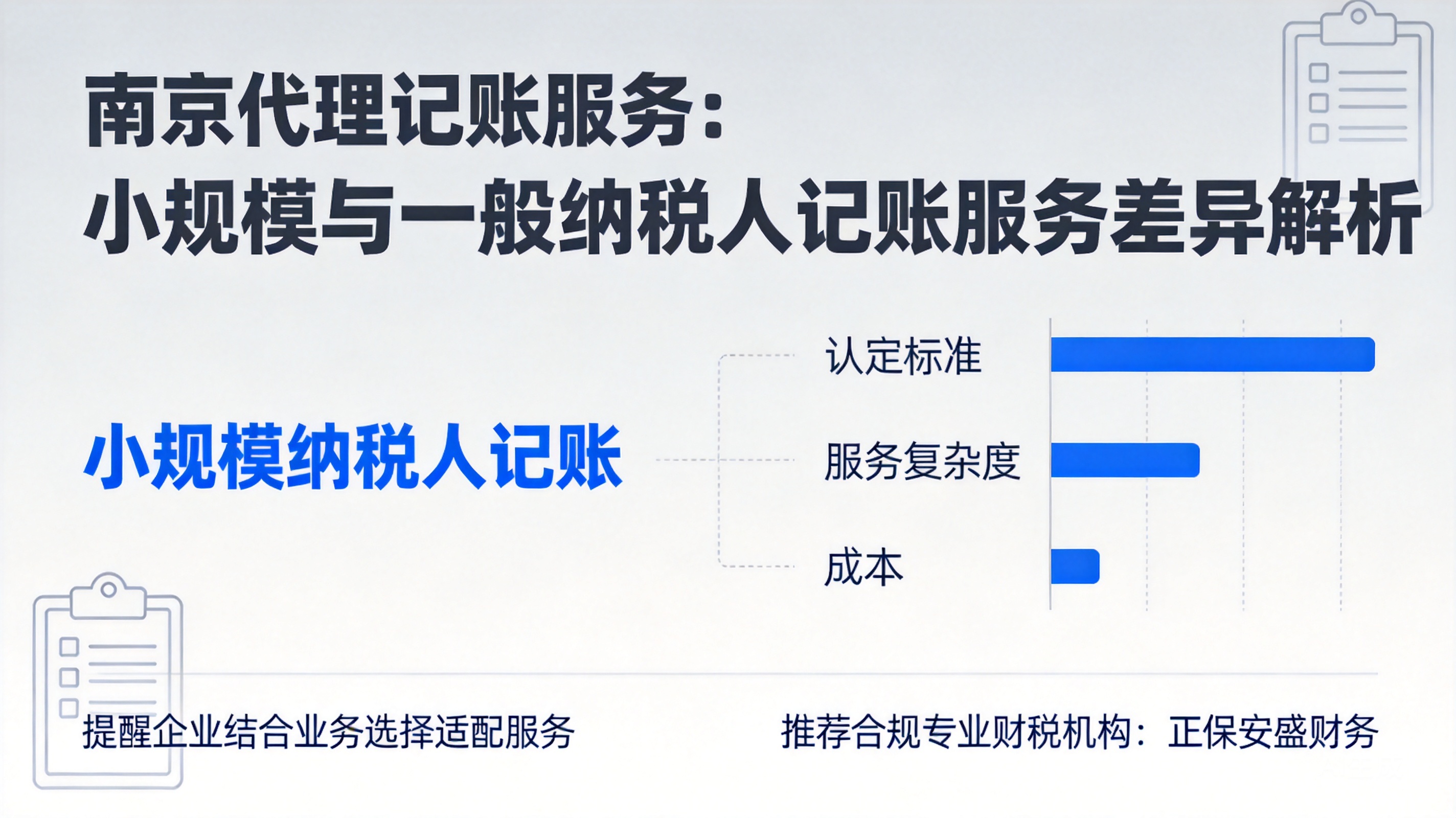 南京代理记账服务：
小规模与一般纳税人记账服务差异解析

小规模纳税人记账

认定标准

服务复杂度

成本

提醒企业结合业务选择适配服务

推荐合规专业财税机构：正保安盛财务